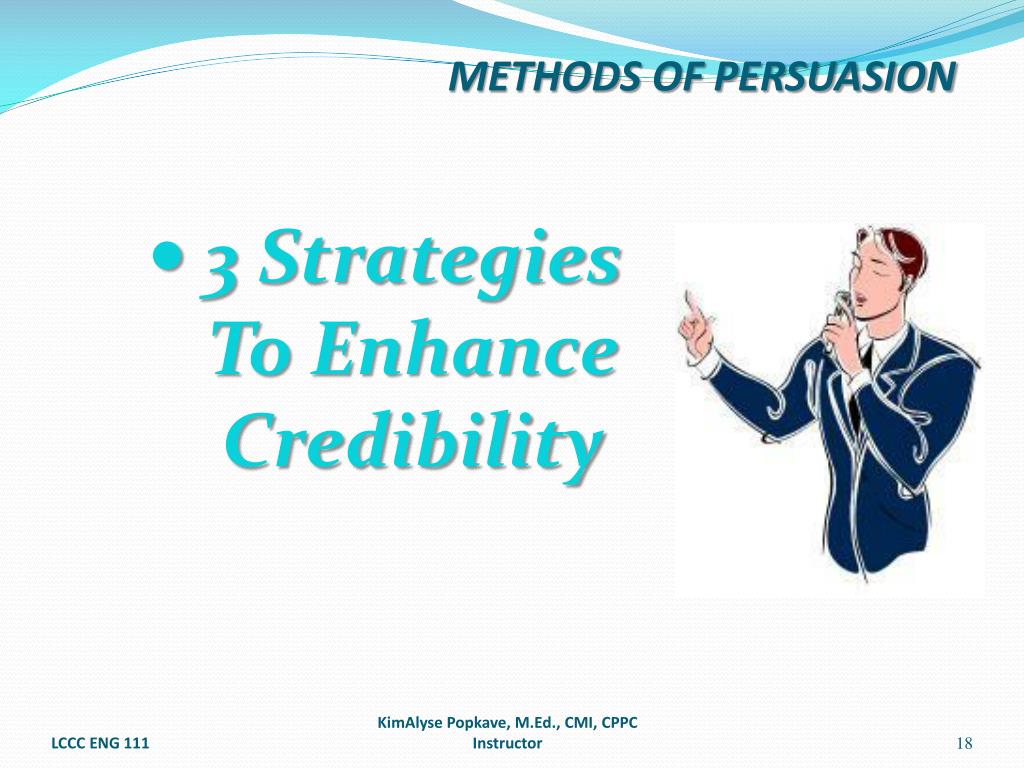 METHODS OF PERSUASION

• 3 Strategies To Enhance Credibility

LCCC ENG 111

KimAlyse Popkave, M.Ed., CMI, CPPC
Instructor

18